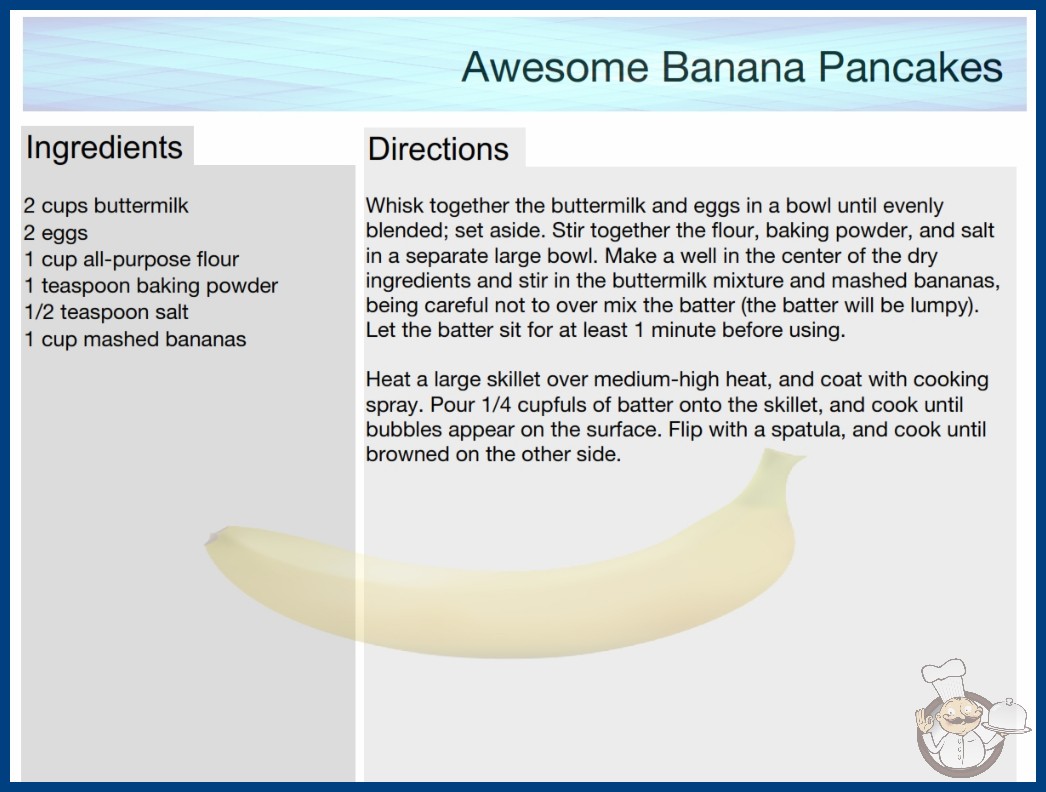 Awesome Banana Pancakes

Ingredients

2 cups buttermilk
2 eggs
1 cup all-purpose flour
1 teaspoon baking powder
1/2 teaspoon salt
1 cup mashed bananas

Directions

Whisk together the buttermilk and eggs in a bowl until evenly blended; set aside. Stir together the flour, baking powder, and salt in a separate large bowl. Make a well in the center of the dry ingredients and stir in the buttermilk mixture and mashed bananas, being careful not to over mix the batter (the batter will be lumpy). Let the batter sit for at least 1 minute before using.

Heat a large skillet over medium-high heat, and coat with cooking spray. Pour 1/4 cupfuls of batter onto the skillet, and cook until bubbles appear on the surface. Flip with a spatula, and cook until browned on the other side.